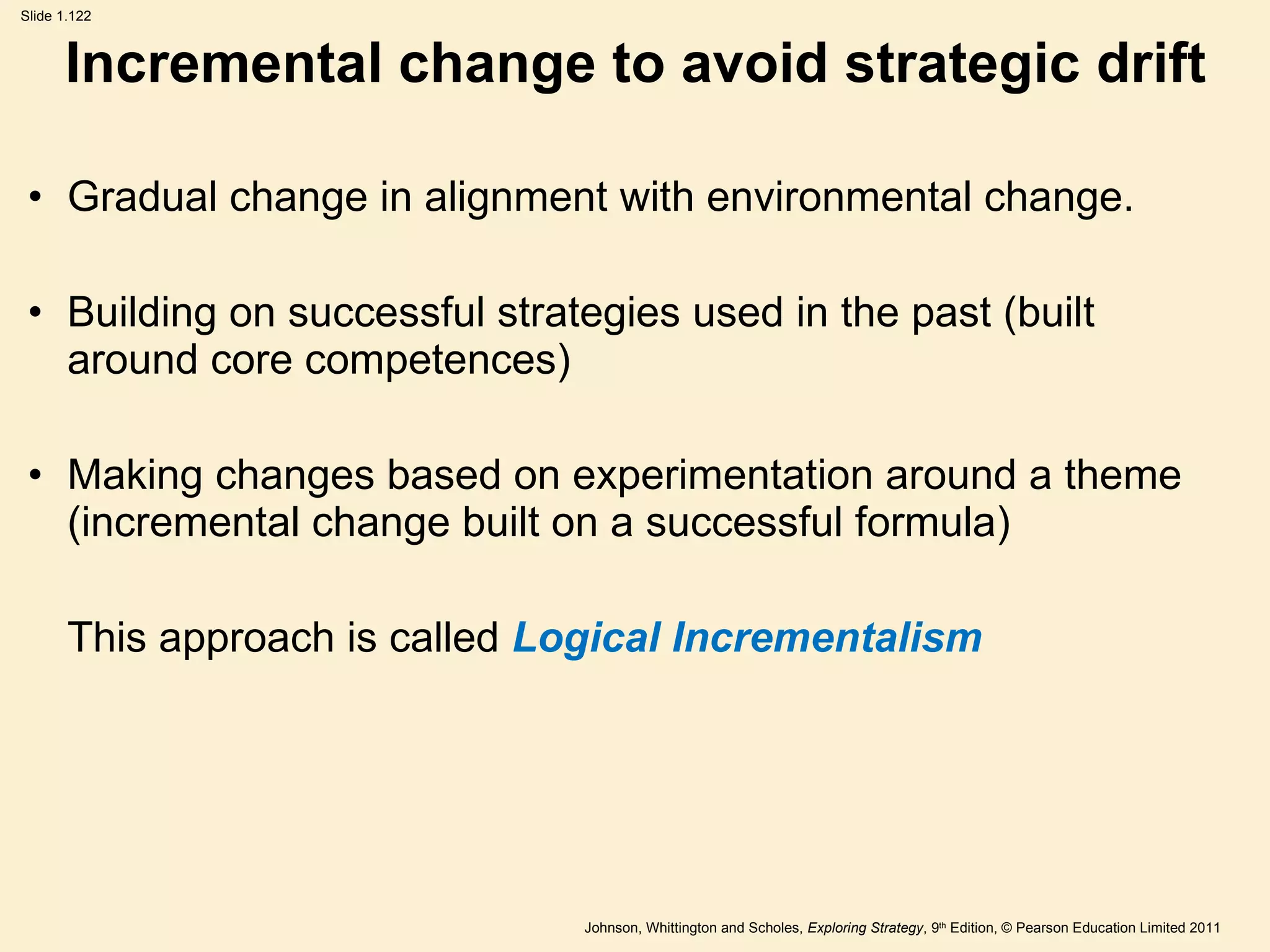 Slide 1.122

Incremental change to avoid strategic drift

• Gradual change in alignment with environmental change.

• Building on successful strategies used in the past (built around core competences)

• Making changes based on experimentation around a theme (incremental change built on a successful formula)

This approach is called Logical Incrementalism

Johnson, Whittington and Scholes, Exploring Strategy, 9th Edition, © Pearson Education Limited 2011